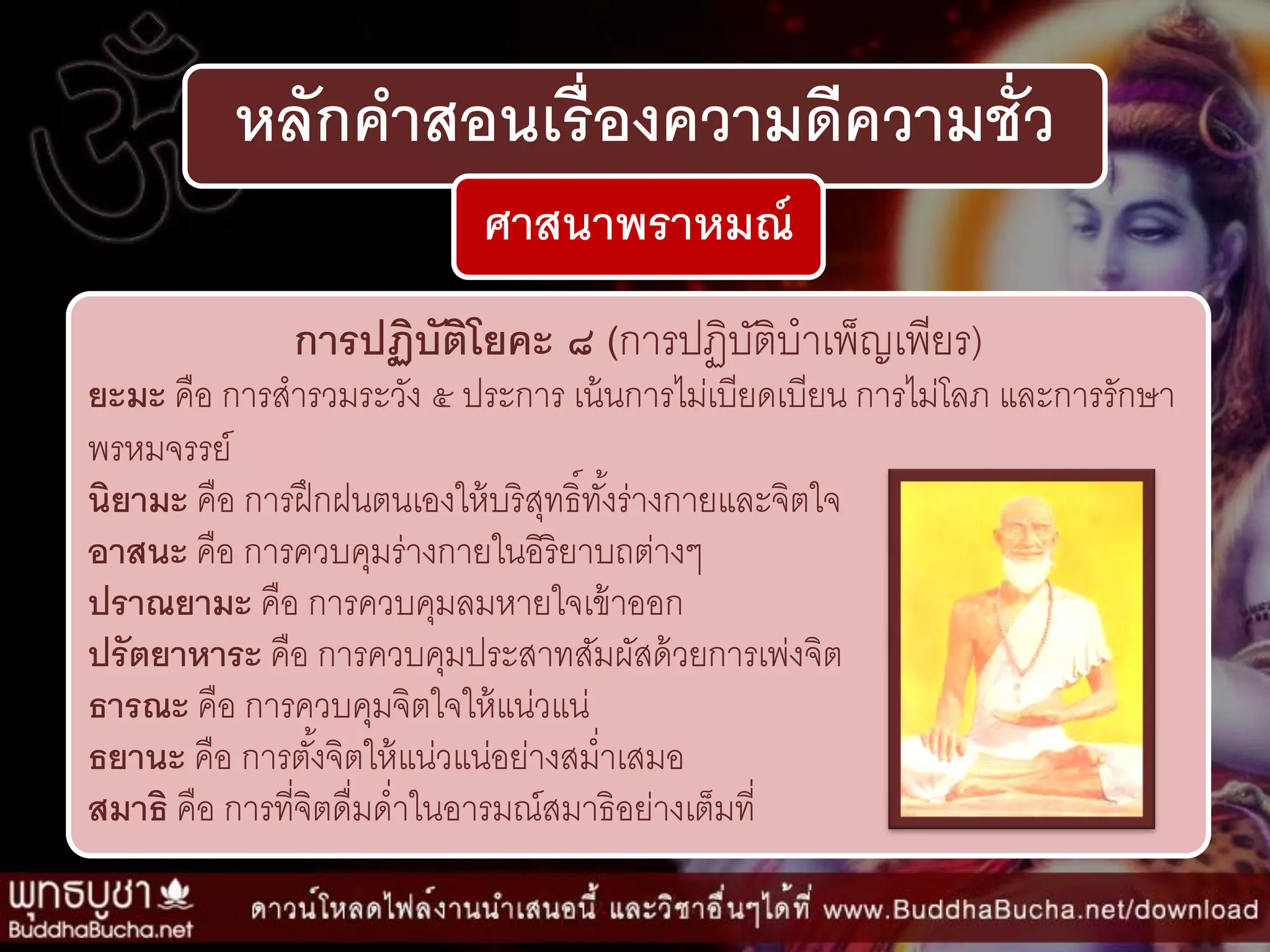 หลักคำสอนเรื่องความดีความชั่ว

ศาสนาพราหมณ์

การปฏิบัติโยคะ ๘ (การปฏิบัติบำเพ็ญเพียร)

ยะมะ คือ การสำรวมระวัง ๕ ประการ เน้นการไม่เบียดเบียน การไม่โลภ และการรักษาพรหมจรรย์

นิยามะ คือ การฝึกฝนตนเองให้บริสุทธิ์ทั้งร่างกายและจิตใจ

อาสนะ คือ การควบคุมร่างกายในอิริยาบถต่างๆ

ปราณยามะ คือ การควบคุมลมหายใจเข้าออก

ปรัตยาหาระ คือ การควบคุมประสาทสัมผัสด้วยการเพ่งจิต

ธารณะ คือ การควบคุมจิตใจให้แน่วแน่

ธยานะ คือ การตั้งจิตให้แน่วแน่อย่างสม่ำเสมอ

สมาธิ คือ การที่จิตดื่มด่ำในอารมณ์สมาธิอย่างเต็มที่

พุทธบูชา
BuddhaBucha.net

ดาวน์โหลดไฟล์งานนำเสนอนี้ และวิชาอื่นๆได้ที่ www.BuddhaBucha.net/download